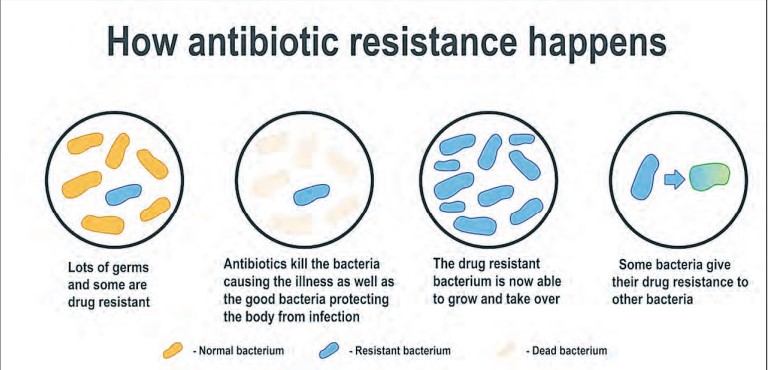 How antibiotic resistance happens

Lots of germs and some are drug resistant

Antibiotics kill the bacteria causing the illness as well as the good bacteria protecting the body from infection

The drug resistant bacterium is now able to grow and take over

Some bacteria give their drug resistance to other bacteria

- Normal bacterium

- Resistant bacterium

- Dead bacterium